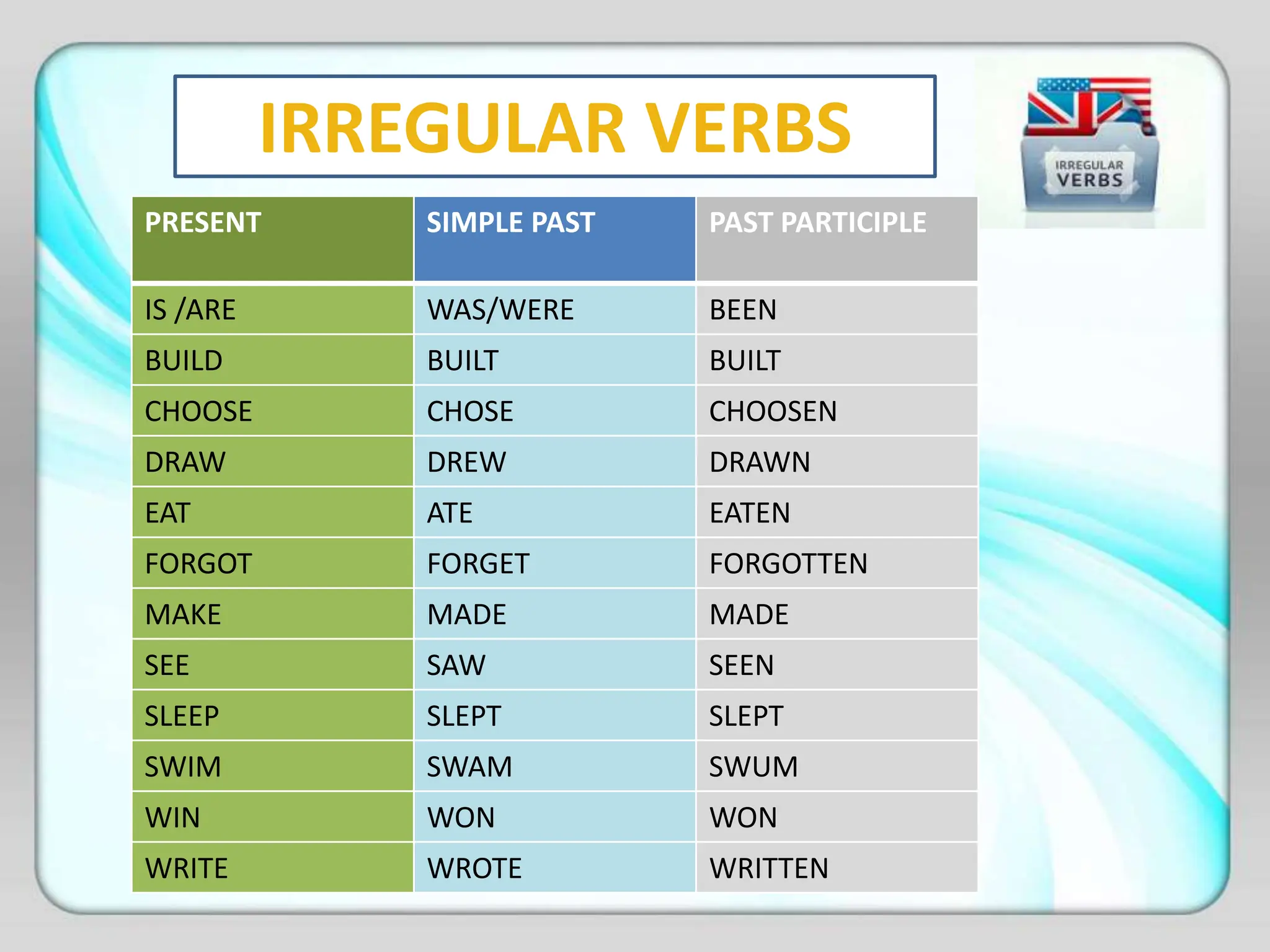 IRREGULAR VERBS

IRREGULAR VERBS

| PRESENT | SIMPLE PAST | PAST PARTICIPLE |
|---|---|---|
| IS /ARE | WAS/WERE | BEEN |
| BUILD | BUILT | BUILT |
| CHOOSE | CHOSE | CHOOSEN |
| DRAW | DREW | DRAWN |
| EAT | ATE | EATEN |
| FORGOT | FORGET | FORGOTTEN |
| MAKE | MADE | MADE |
| SEE | SAW | SEEN |
| SLEEP | SLEPT | SLEPT |
| SWIM | SWAM | SWUM |
| WIN | WON | WON |
| WRITE | WROTE | WRITTEN |